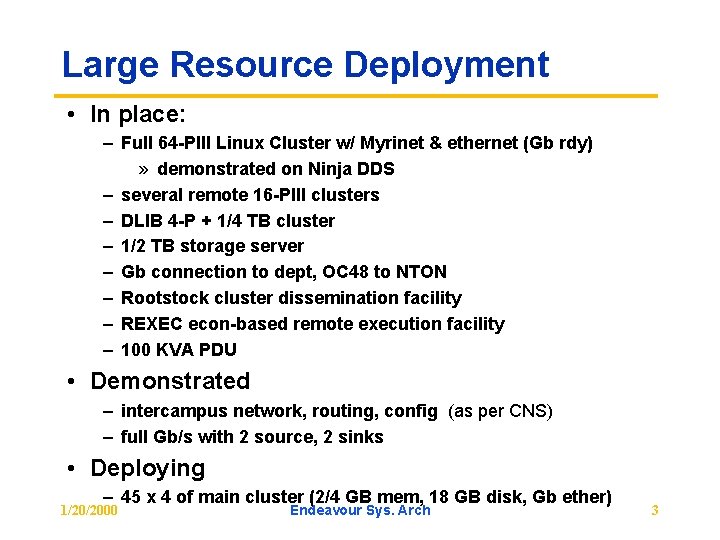 Large Resource Deployment

• In place:
– Full 64-PIII Linux Cluster w/ Myrinet & ethernet (Gb rdy)
» demonstrated on Ninja DDS
– several remote 16-PIII clusters
– DLIB 4-P + 1/4 TB cluster
– 1/2 TB storage server
– Gb connection to dept, OC48 to NTON
– Rootstock cluster dissemination facility
– REXEC econ-based remote execution facility
– 100 KVA PDU

• Demonstrated
– intercampus network, routing, config (as per CNS)
– full Gb/s with 2 source, 2 sinks

• Deploying
– 45 x 4 of main cluster (2/4 GB mem, 18 GB disk, Gb ether)

1/20/2000 Endeavour Sys. Arch 3